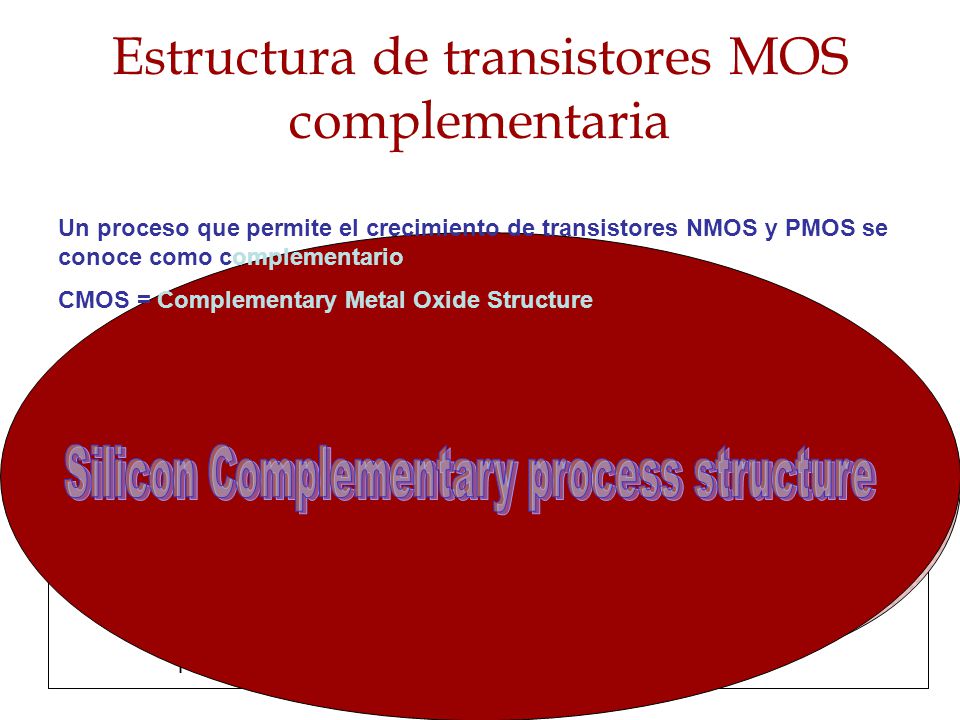 Estructura de transistores MOS complementaria

Un proceso que permite el crecimiento de transistores NMOS y PMOS se conoce como complementario

CMOS = Complementary Metal Oxide Structure

Silicon Complementary process structure